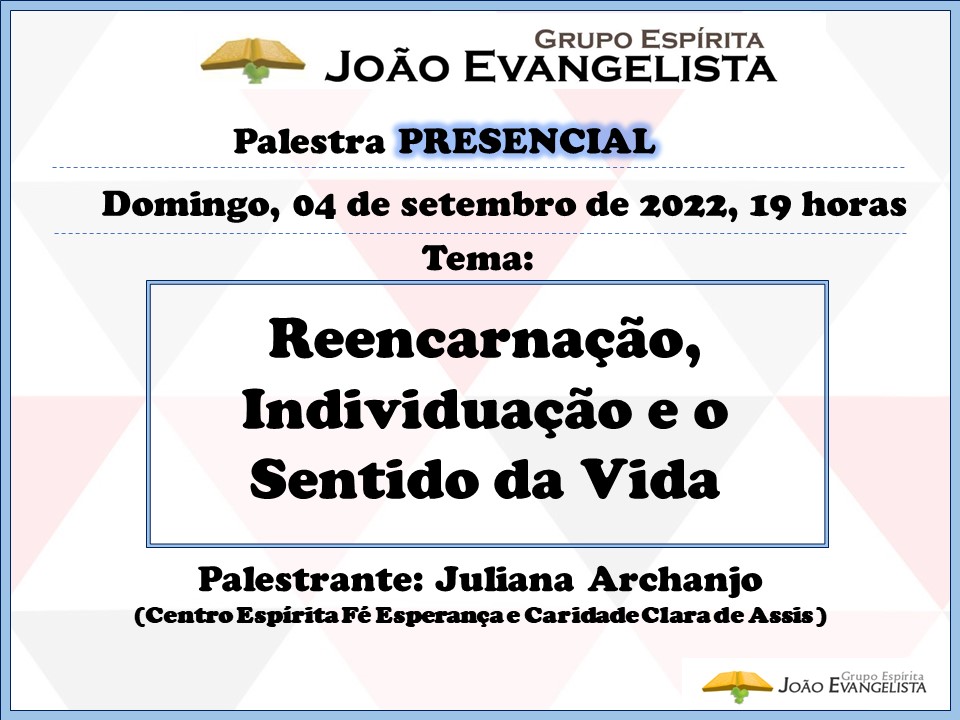 GRUPO ESPÍRITA
JOÃO EVANGELISTA

Palestra PRESENCIAL

Domingo, 04 de setembro de 2022, 19 horas

Tema:

Reencarnação, Individuação e o Sentido da Vida

Palestrante: Juliana Archanjo
(Centro Espírita Fé Esperança e Caridade Clara de Assis)

Grupo Espírita
JOÃO EVANGELISTA